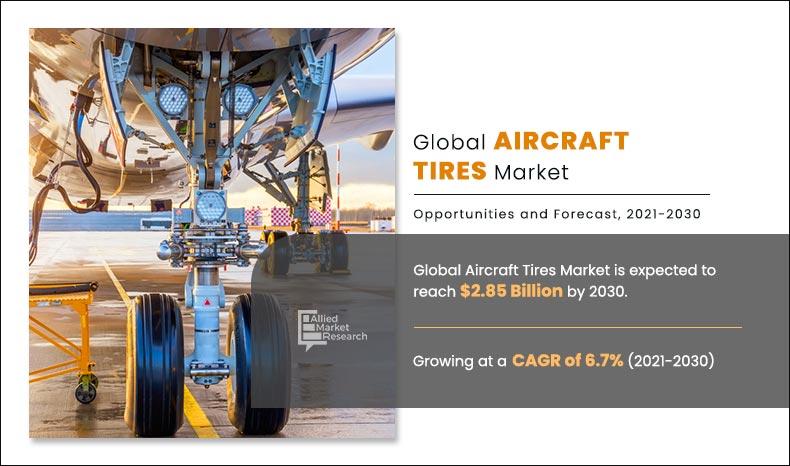 Global AIRCRAFT TIRES Market

Opportunities and Forecast, 2021-2030

Global Aircraft Tires Market is expected to reach $2.85 Billion by 2030.

Allied Market Research

Growing at a CAGR of 6.7% (2021-2030)